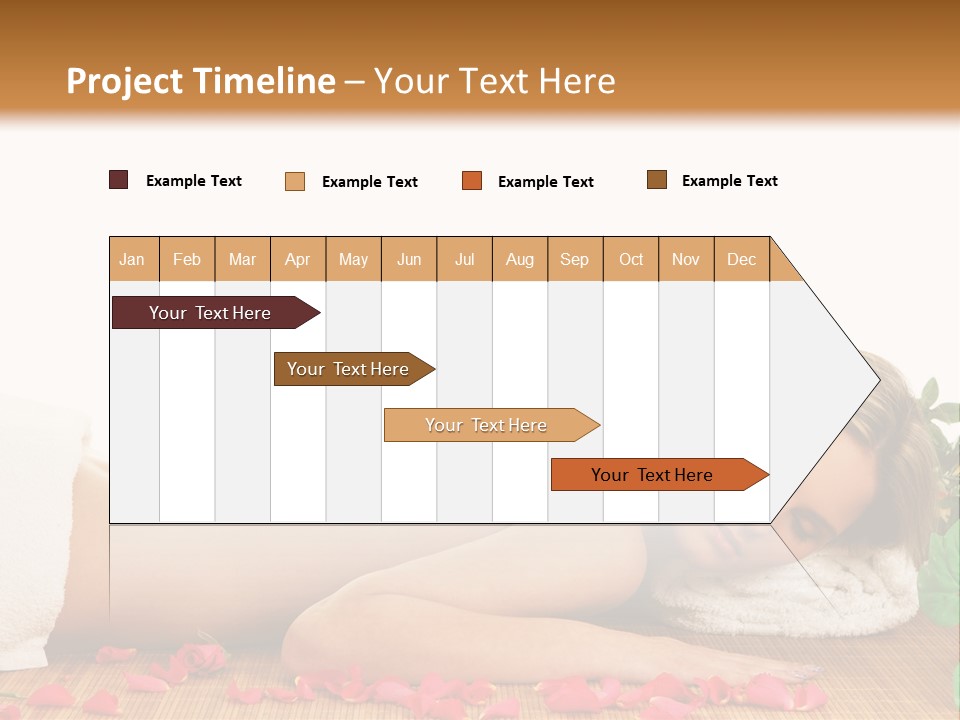 Project Timeline – Your Text Here

Example Text  Example Text  Example Text  Example Text

| Jan | Feb | Mar | Apr | May | Jun | Jul | Aug | Sep | Oct | Nov | Dec |
|---|---|---|---|---|---|---|---|---|---|---|---|

Your Text Here

Your Text Here

Your Text Here

Your Text Here